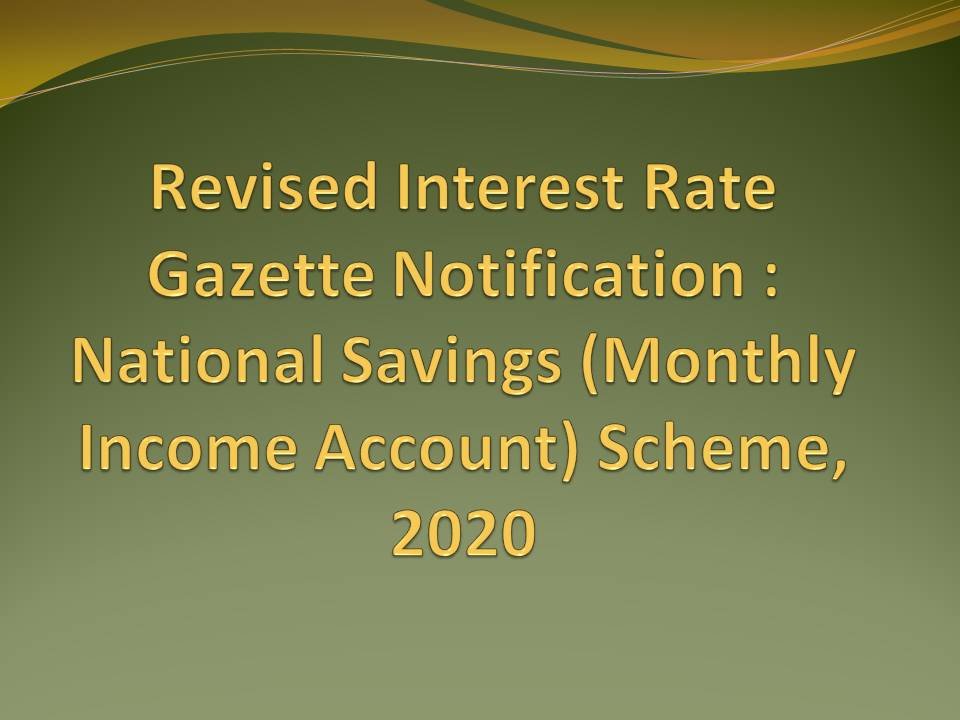 Revised Interest Rate Gazette Notification : National Savings (Monthly Income Account) Scheme, 2020